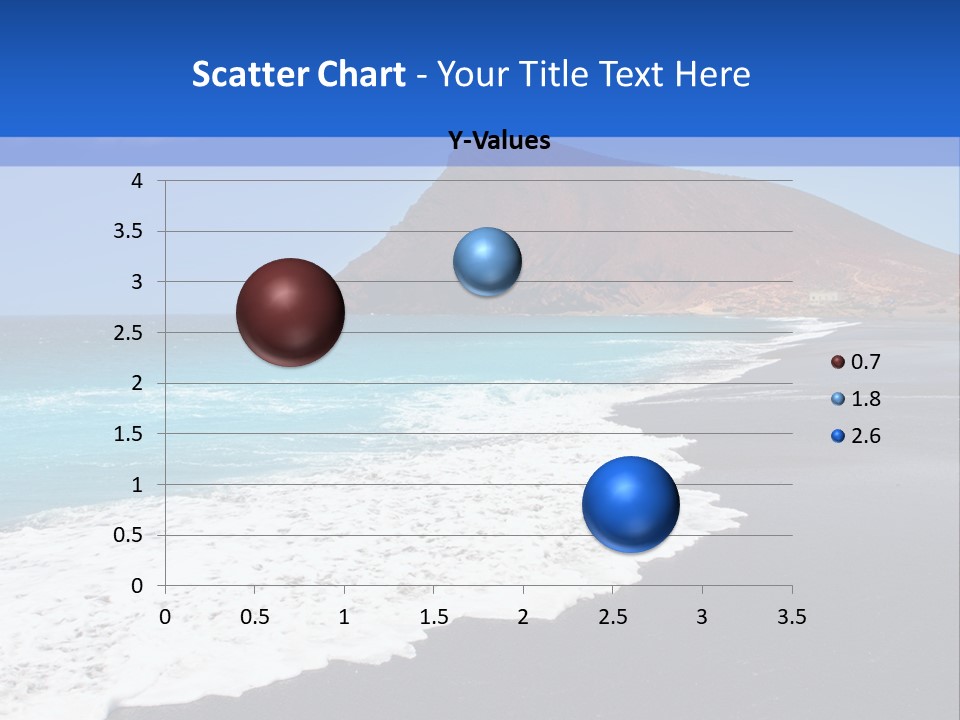 Scatter Chart - Your Title Text Here

Y-Values

4
3.5
3
2.5
2
1.5
1
0.5
0

0 0.5 1 1.5 2 2.5 3 3.5

0.7
1.8
2.6